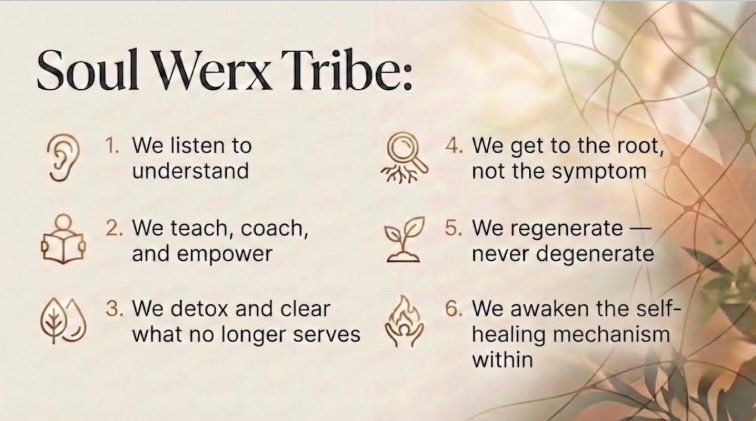 Soul Werx Tribe:

1. We listen to understand

2. We teach, coach, and empower

3. We detox and clear what no longer serves

4. We get to the root, not the symptom

5. We regenerate — never degenerate

6. We awaken the self-healing mechanism within